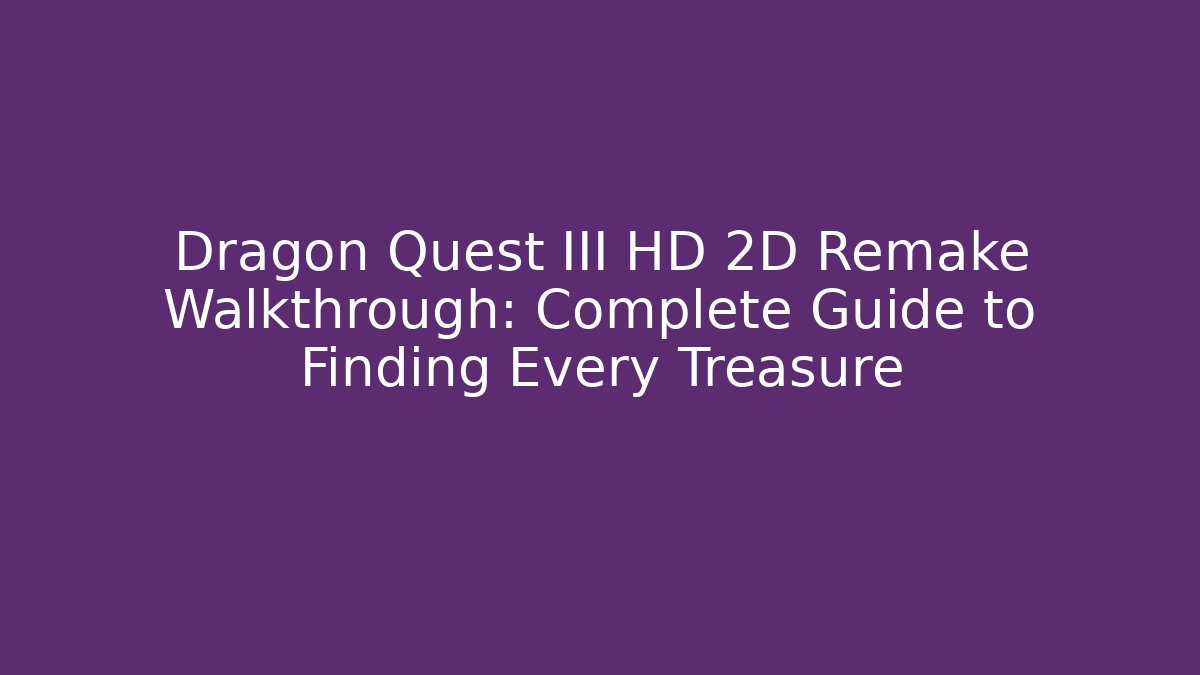 Dragon Quest III HD 2D Remake Walkthrough: Complete Guide to Finding Every Treasure